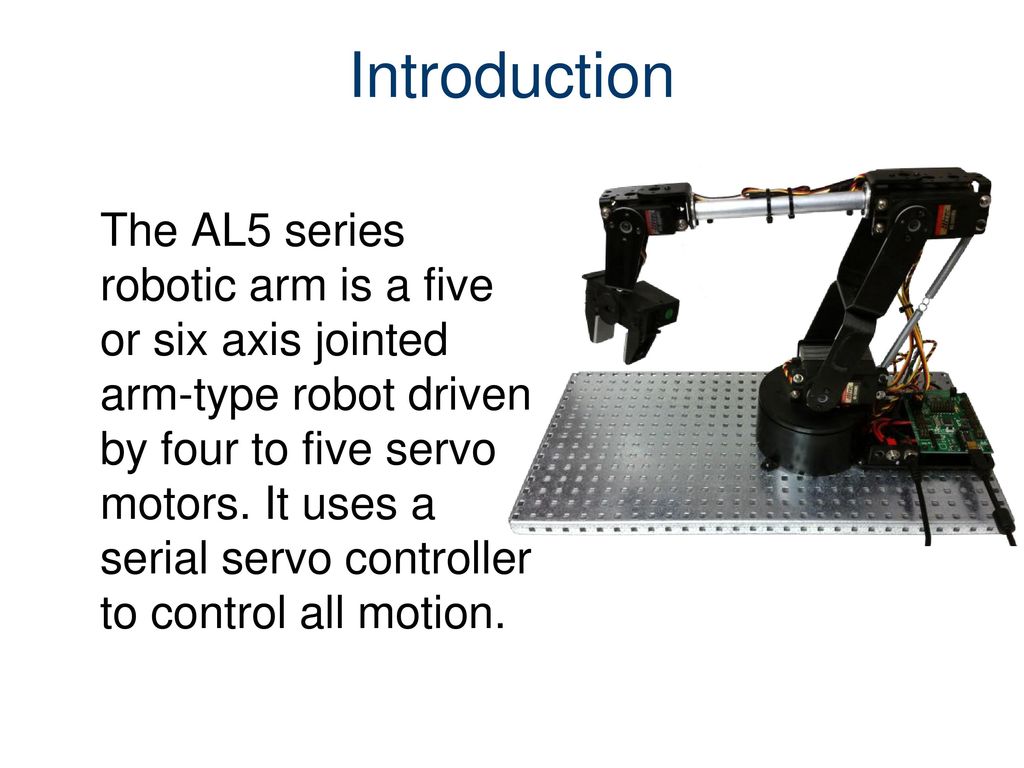 Introduction

The AL5 series robotic arm is a five or six axis jointed arm-type robot driven by four to five servo motors. It uses a serial servo controller to control all motion.